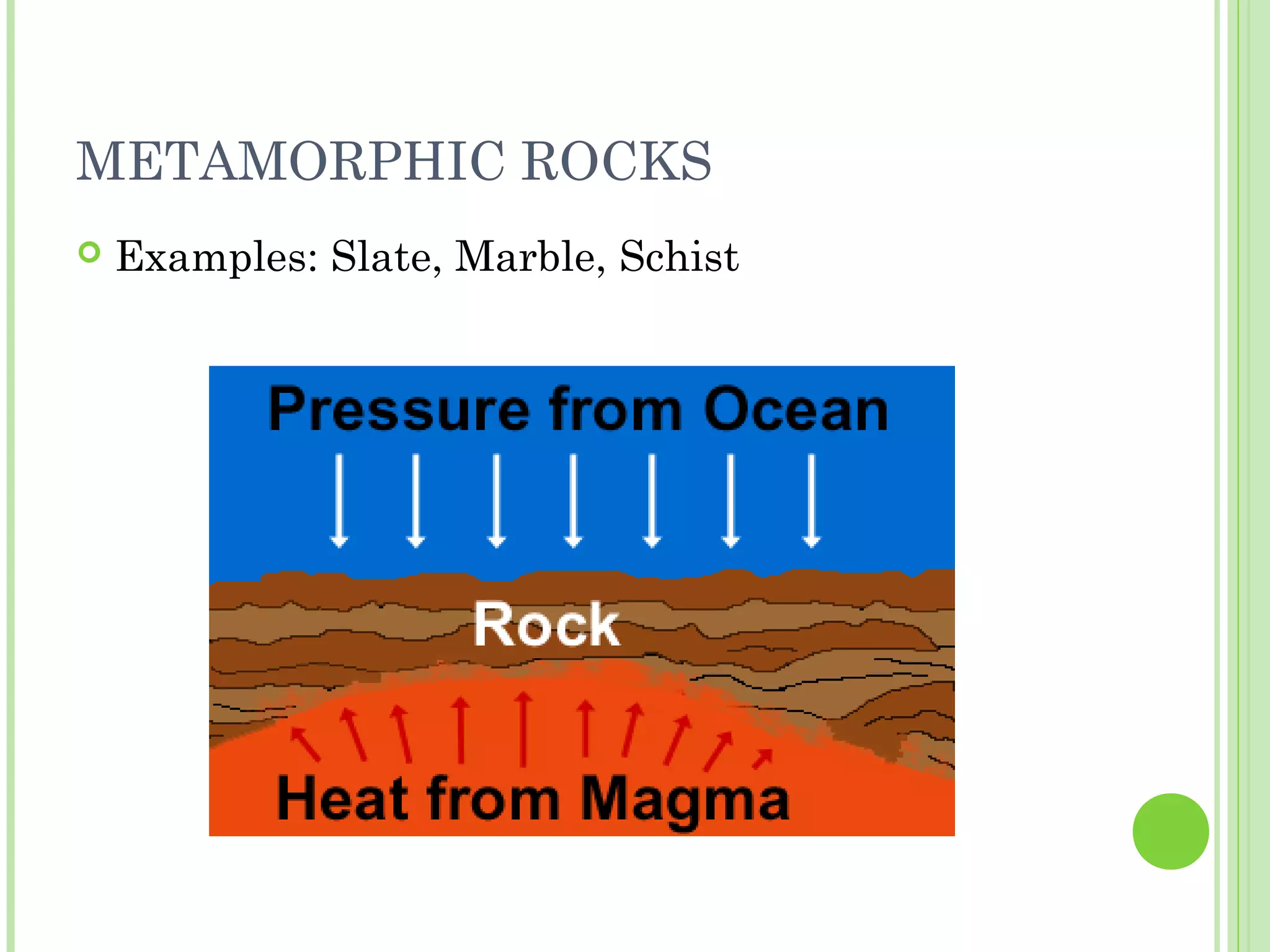 METAMORPHIC ROCKS

Examples: Slate, Marble, Schist

Pressure from Ocean

Rock

Heat from Magma